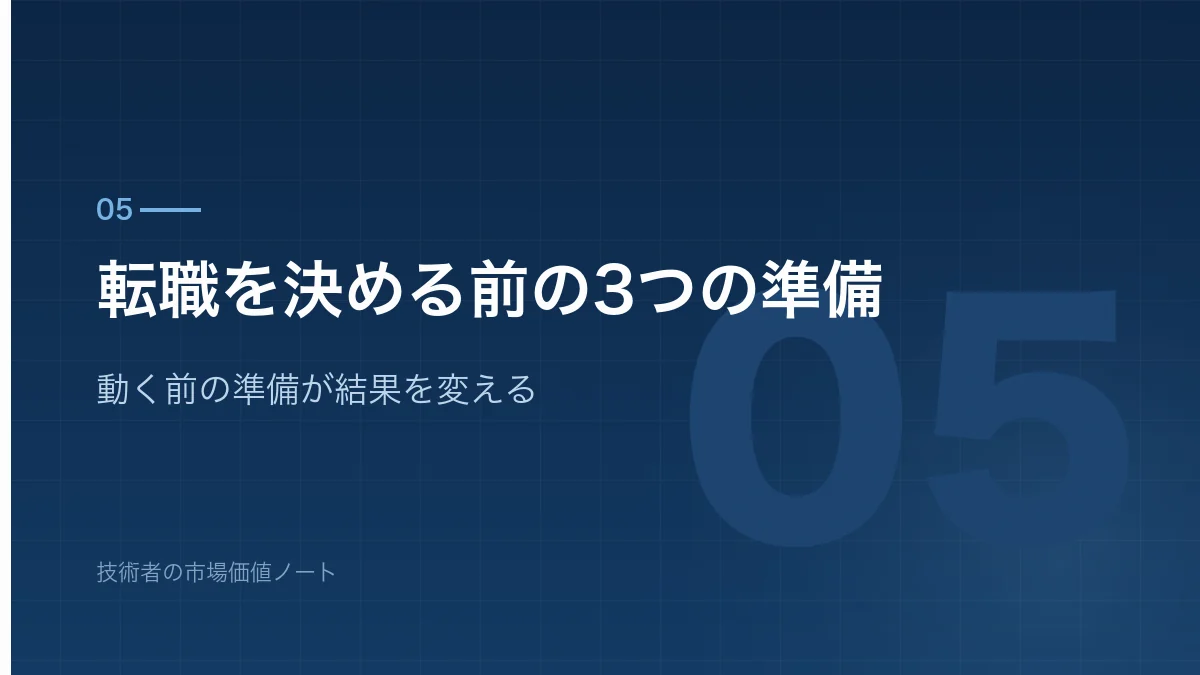 05

転職を決める前の3つの準備

動く前の準備が結果を変える

05

技術者の市場価値ノート